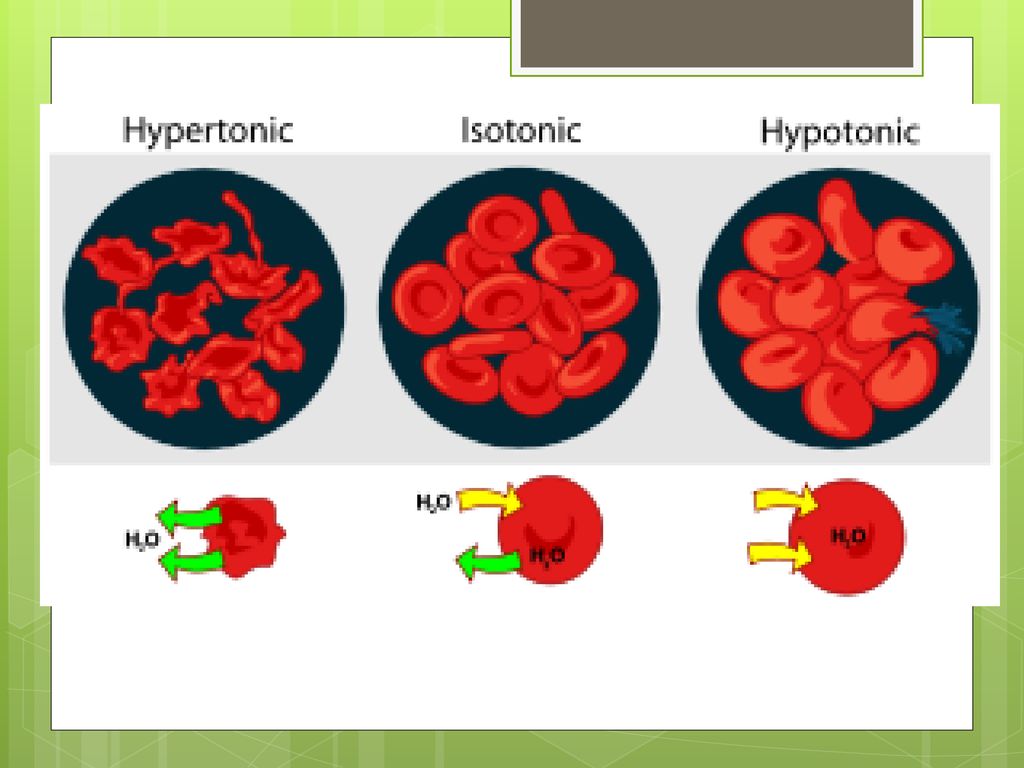 Hypertonic

Isotonic

Hypotonic

$H_2O$

$H_2O$

$H_2O$

$H_2O$